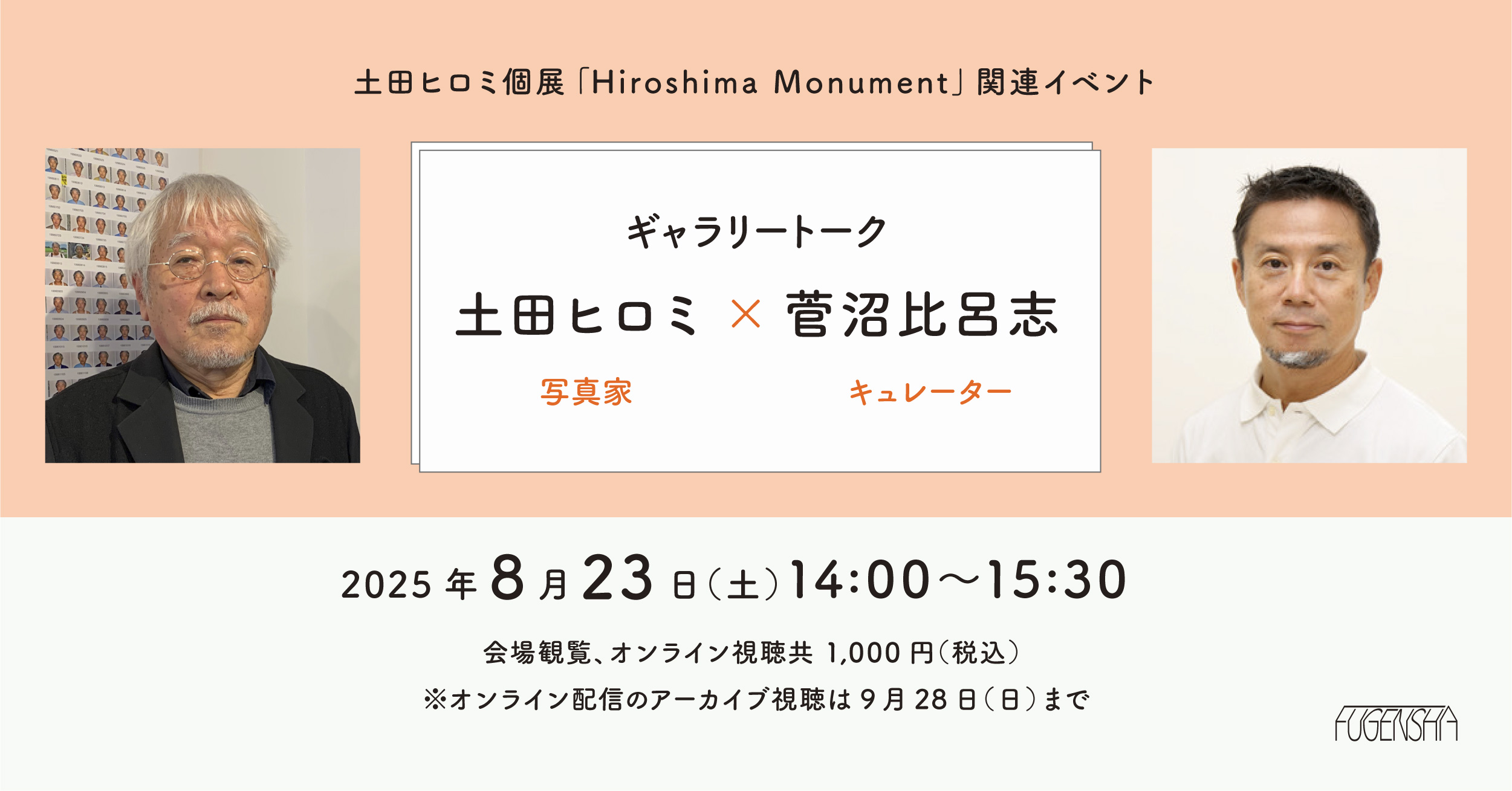 土田ヒロミ個展「Hiroshima Monument」関連イベント

ギャラリートーク

土田ヒロミ × 菅沼比呂志

写真家

キュレーター

2025年8月23日（土）14:00〜15:30

会場観覧、オンライン視聴共 1,000円（税込）

※オンライン配信のアーカイブ視聴は9月28日（日）まで

FUGENSHA